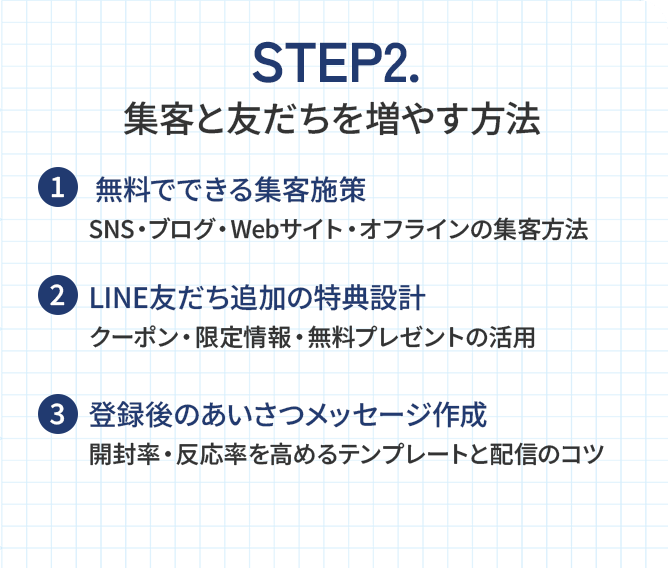 STEP2.
集客と友だちを増やす方法

1 無料でできる集客施策
SNS・ブログ・Webサイト・オフラインの集客方法

2 LINE友だち追加の特典設計
クーポン・限定情報・無料プレゼントの活用

3 登録後のあいさつメッセージ作成
開封率・反応率を高めるテンプレートと配信のコツ